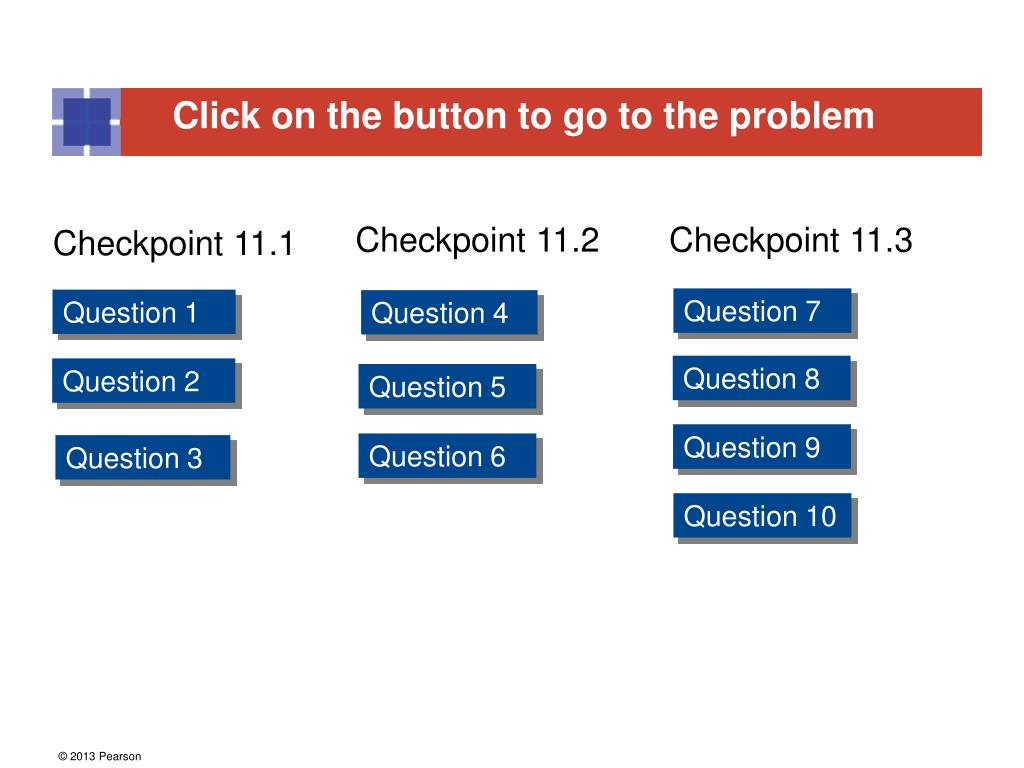 Click on the button to go to the problem

Checkpoint 11.1

Question 1

Question 2

Question 3

Checkpoint 11.2

Question 4

Question 5

Question 6

Checkpoint 11.3

Question 7

Question 8

Question 9

Question 10

© 2013 Pearson